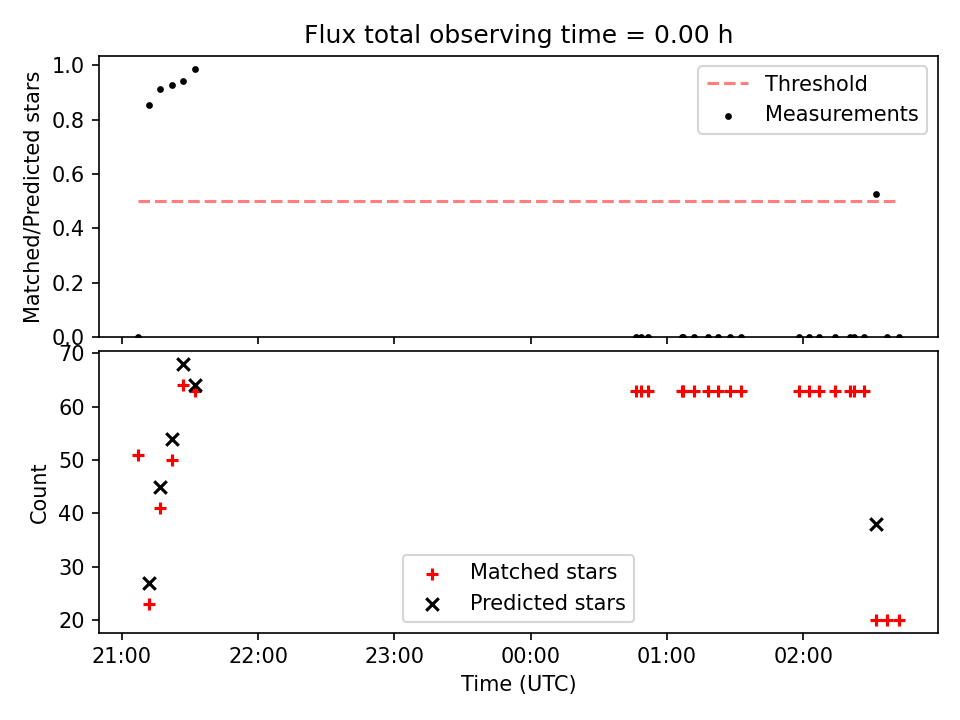 Flux total observing time = 0.00 h

Matched/Predicted stars

1.0
0.8
0.6
0.4
0.2
0.0

Threshold
Measurements

Count

70
60
50
40
30
20

Matched stars
Predicted stars

21:00
22:00
23:00
00:00
01:00
02:00

Time (UTC)